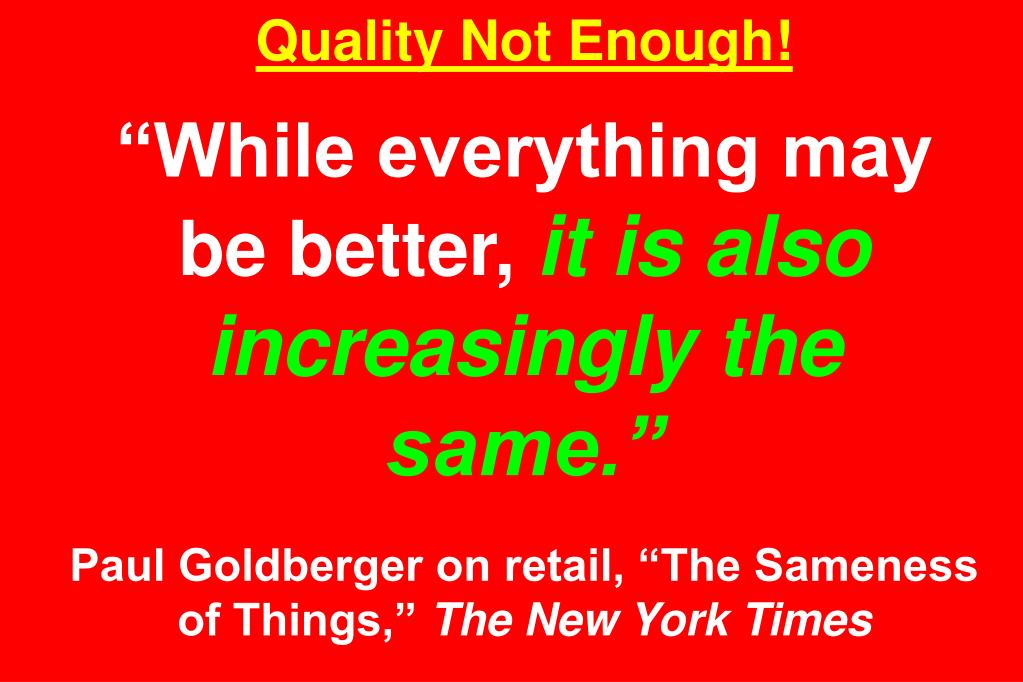 Quality Not Enough!

“While everything may be better, it is also increasingly the same.”

Paul Goldberger on retail, “The Sameness of Things,” The New York Times